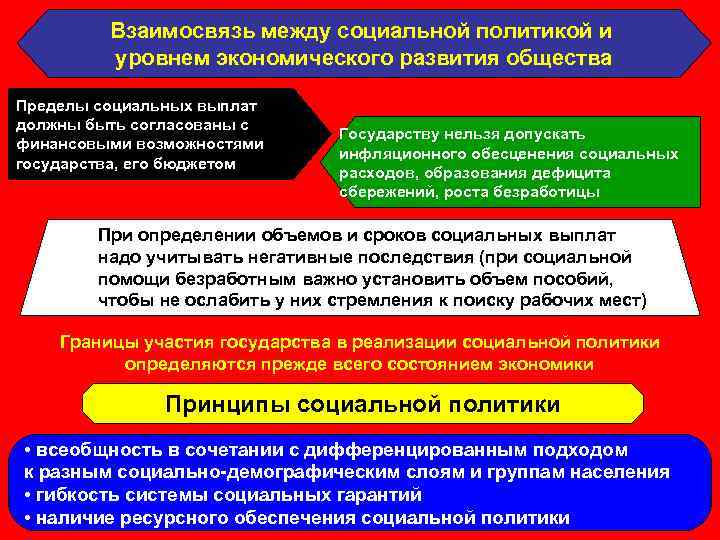 Взаимосвязь между социальной политикой и уровнем экономического развития общества

Пределы социальных выплат должны быть согласованы с финансовыми возможностями государства, его бюджетом

Государству нельзя допускать инфляционного обесценения социальных расходов, образования дефицита сбережений, роста безработицы

При определении объемов и сроков социальных выплат надо учитывать негативные последствия (при социальной помощи безработным важно установить объем пособий, чтобы не ослабить у них стремления к поиску рабочих мест)

Границы участия государства в реализации социальной политики определяются прежде всего состоянием экономики

Принципы социальной политики

• всеобщность в сочетании с дифференцированным подходом к разным социально-демографическим слоям и группам населения
• гибкость системы социальных гарантий
• наличие ресурсного обеспечения социальной политики